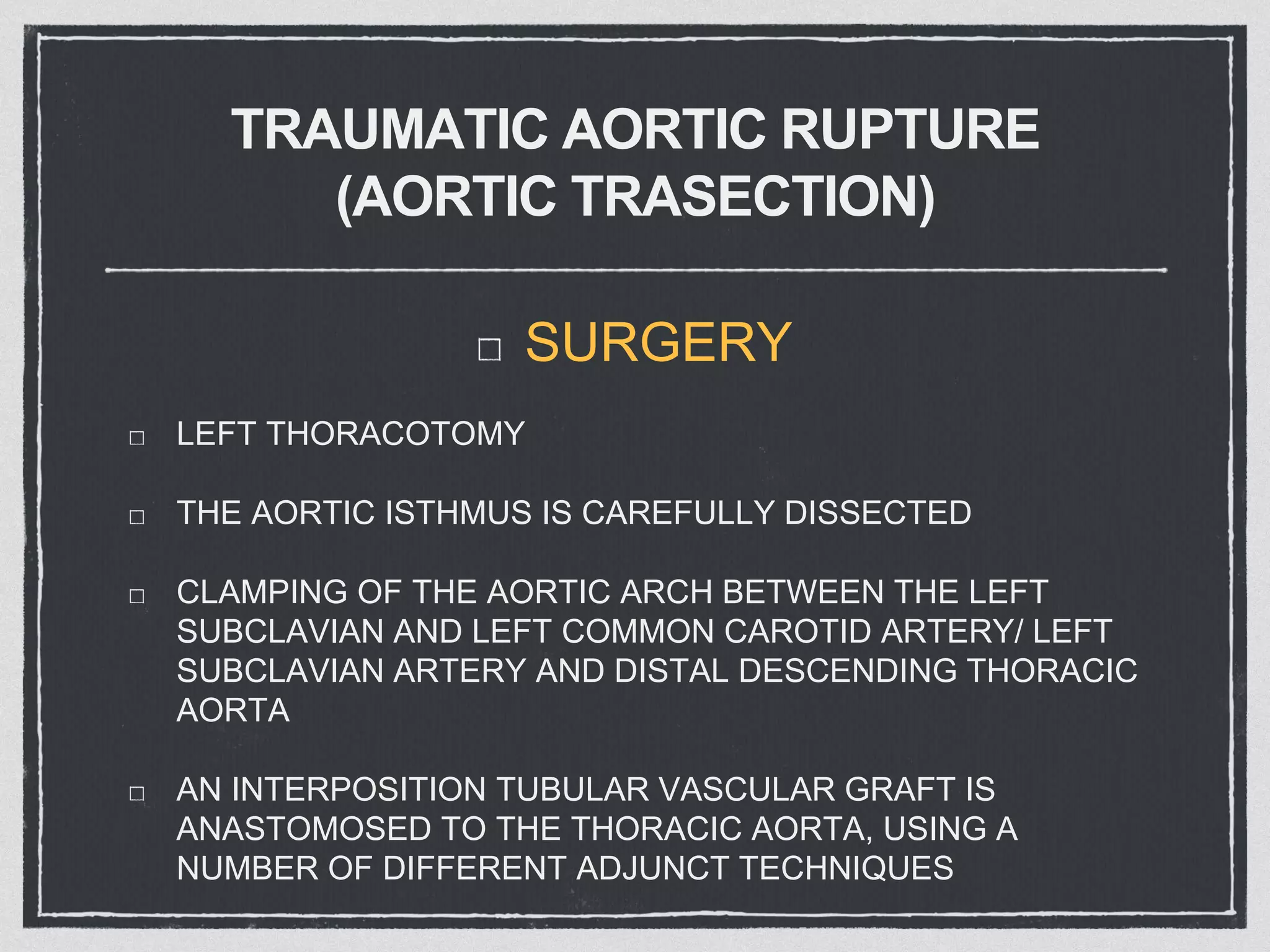 TRAUMATIC AORTIC RUPTURE (AORTIC TRASECTION)

SURGERY

LEFT THORACOTOMY

THE AORTIC ISTHMUS IS CAREFULLY DISSECTED

CLAMPING OF THE AORTIC ARCH BETWEEN THE LEFT SUBCLAVIAN AND LEFT COMMON CAROTID ARTERY/ LEFT SUBCLAVIAN ARTERY AND DISTAL DESCENDING THORACIC AORTA

AN INTERPOSITION TUBULAR VASCULAR GRAFT IS ANASTOMOSED TO THE THORACIC AORTA, USING A NUMBER OF DIFFERENT ADJUNCT TECHNIQUES